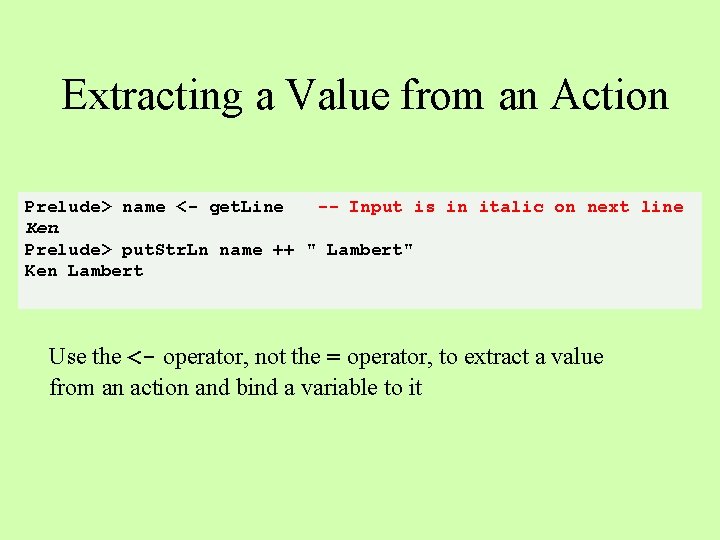 Extracting a Value from an Action

Prelude> name <- getLine   -- Input is in italic on next line
Ken
Prelude> putStrLn name ++ " Lambert"
Ken Lambert

Use the <- operator, not the = operator, to extract a value from an action and bind a variable to it